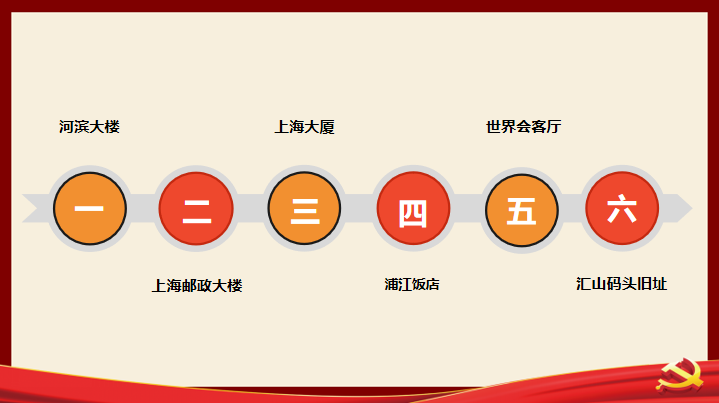 河滨大楼

上海大厦

世界会客厅

一

二

三

四

五

六

上海邮政大楼

浦江饭店

汇山码头旧址